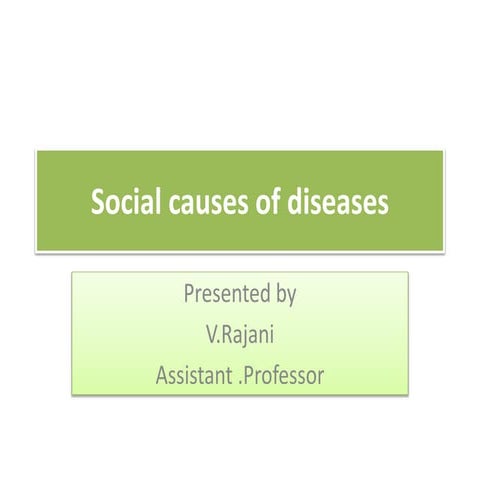 Social causes of diseases

Presented by
V.Rajani
Assistant .Professor